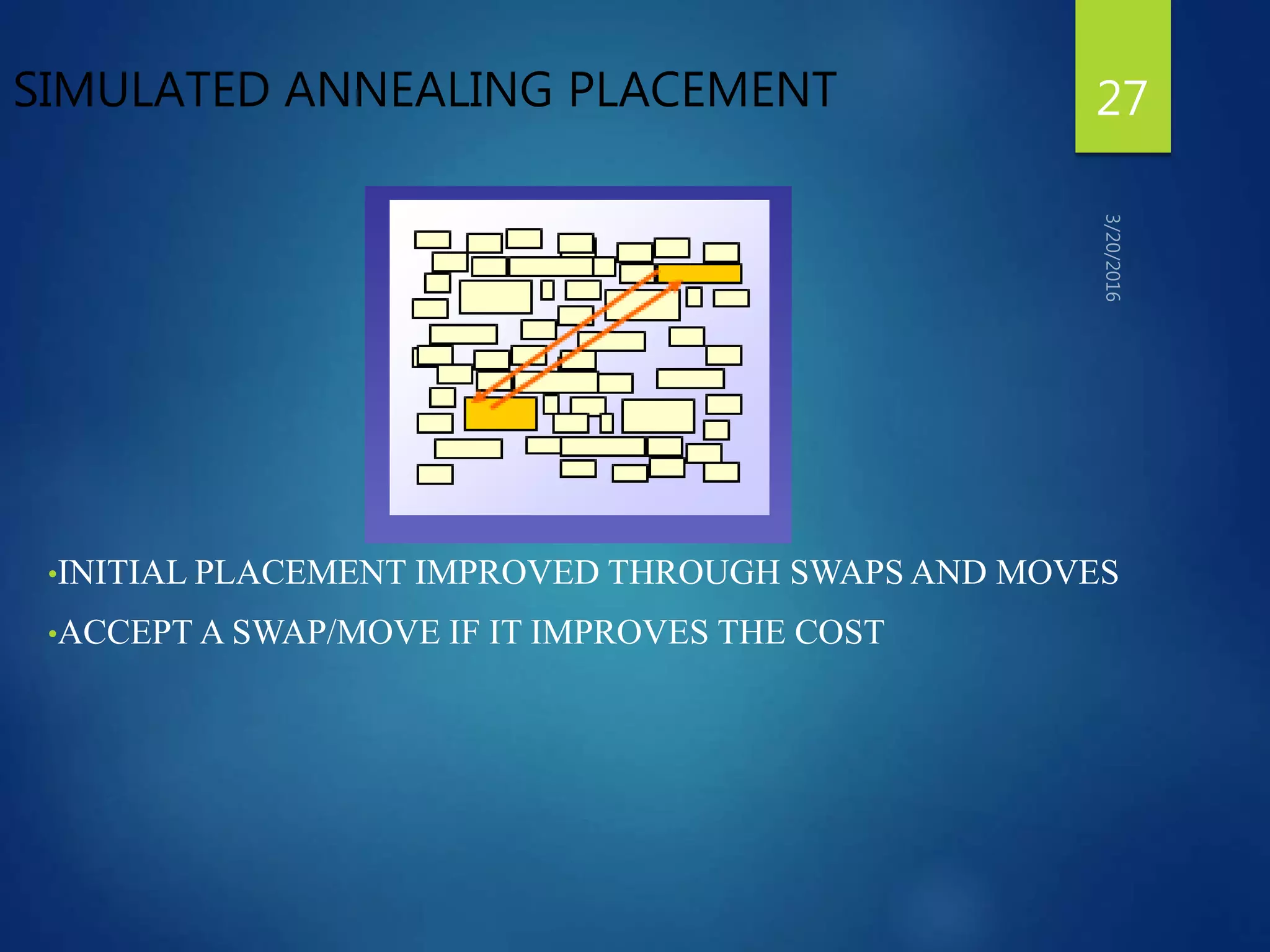 SIMULATED ANNEALING PLACEMENT

27

3/20/2016

•INITIAL PLACEMENT IMPROVED THROUGH SWAPS AND MOVES

•ACCEPT A SWAP/MOVE IF IT IMPROVES THE COST